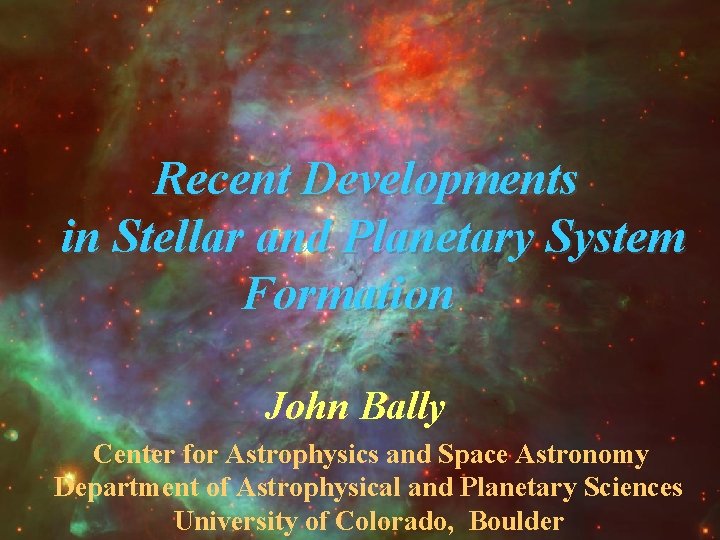 Recent Developments in Stellar and Planetary System Formation

John Bally

Center for Astrophysics and Space Astronomy
Department of Astrophysical and Planetary Sciences
University of Colorado, Boulder